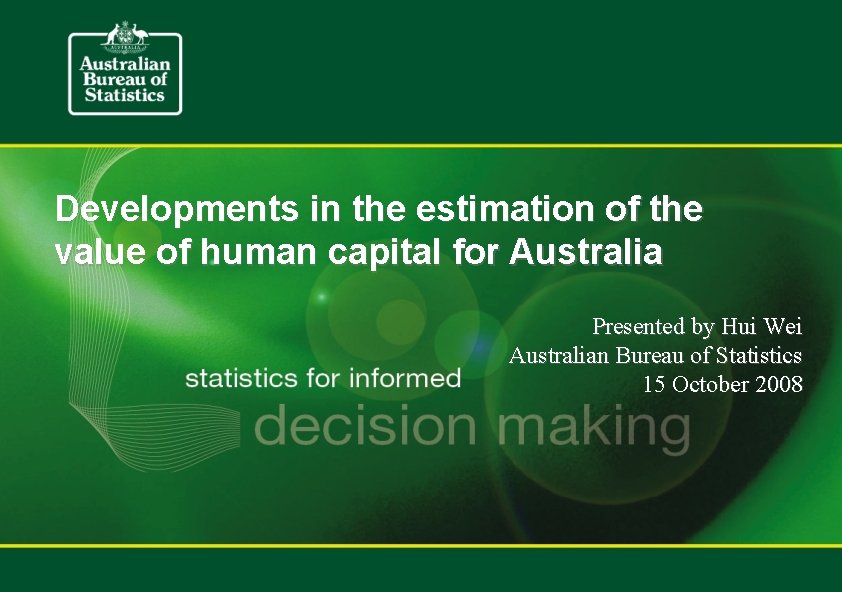 AUSTRALIA

Australian Bureau of Statistics

Developments in the estimation of the value of human capital for Australia

Presented by Hui Wei
Australian Bureau of Statistics
15 October 2008

statistics for informed
decision making